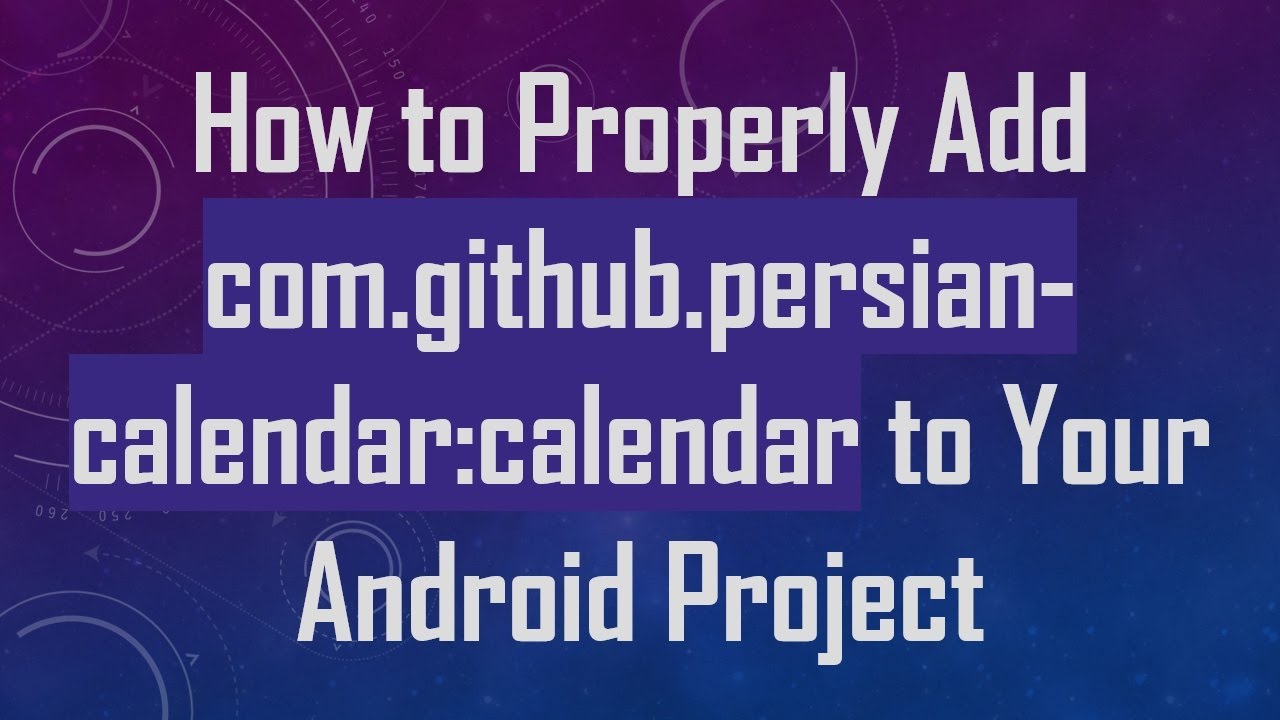 How to Properly Add com.github.persian-calendar:calendar to Your Android Project